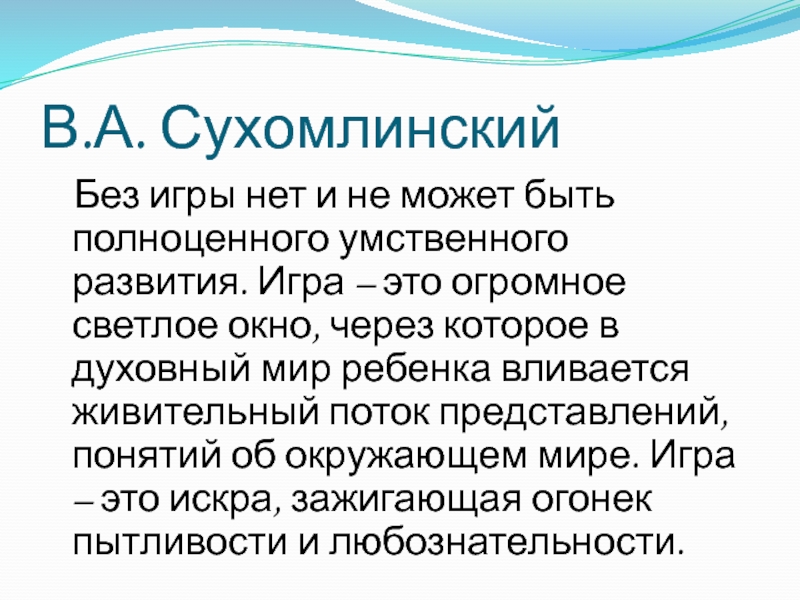 В.А. Сухомлинский

Без игры нет и не может быть полноценного умственного развития. Игра – это огромное светлое окно, через которое в духовный мир ребенка вливается живительный поток представлений, понятий об окружающем мире. Игра – это искра, зажигающая огонек пытливости и любознательности.